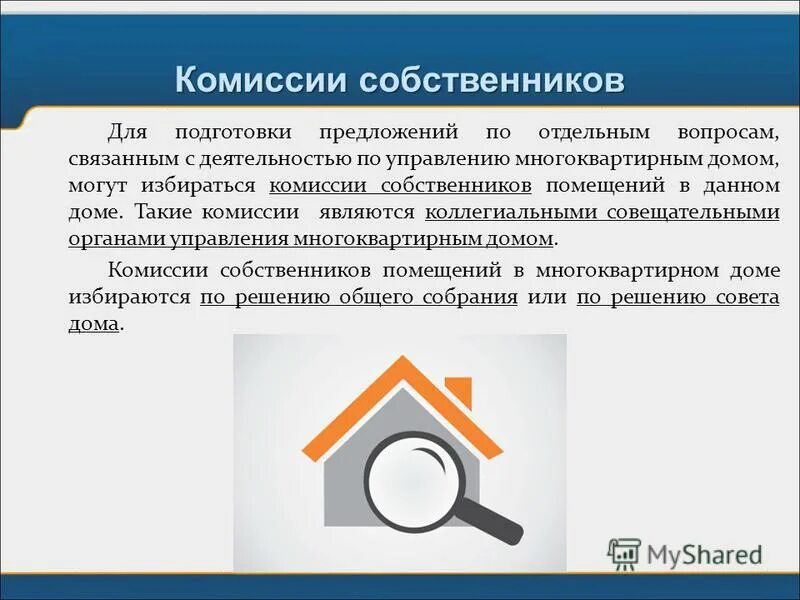 Комиссии собственников

Для подготовки предложений по отдельным вопросам, связанным с деятельностью по управлению многоквартирным домом, могут избираться комиссии собственников помещений в данном доме. Такие комиссии являются коллегиальными совещательными органами управления многоквартирным домом.

Комиссии собственников помещений в многоквартирном доме избираются по решению общего собрания или по решению совета дома.

MyShared